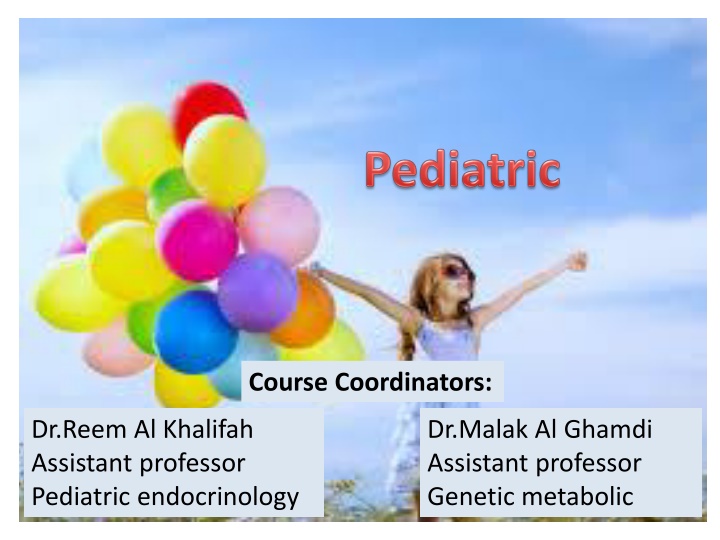 Pediatric

Course Coordinators:

Dr.Reem Al Khalifah
Assistant professor
Pediatric endocrinology

Dr.Malak Al Ghamdi
Assistant professor
Genetic metabolic